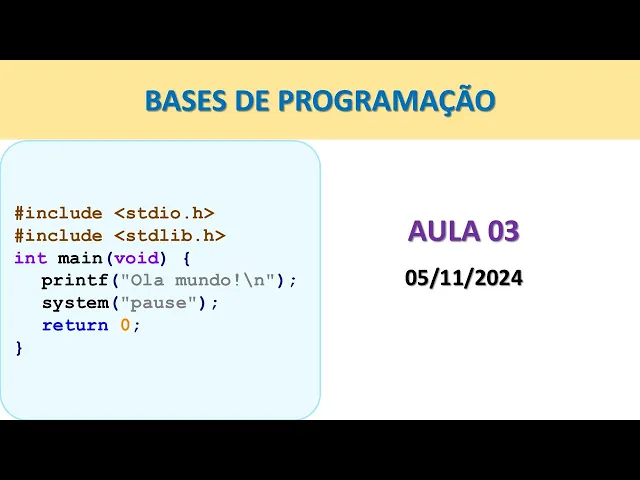 BASES DE PROGRAMAÇÃO

#include <stdio.h>
#include <stdlib.h>
int main(void) {
printf("Ola mundo!\n");
system("pause");
return 0;
}

AULA 03
05/11/2024